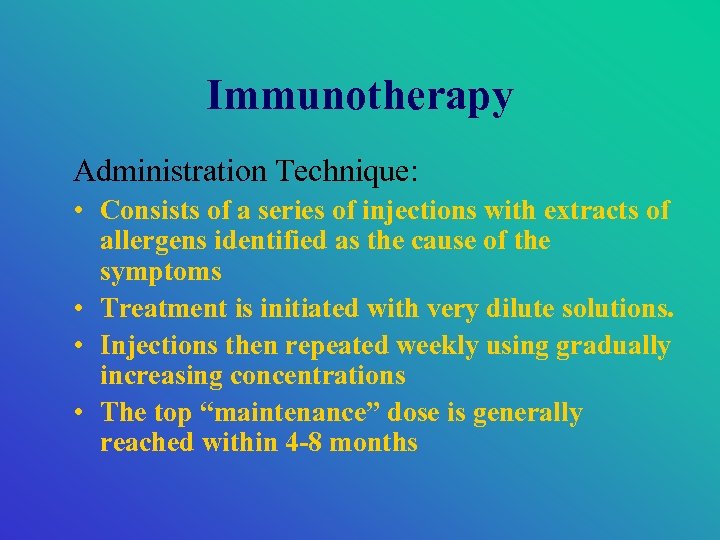 Immunotherapy

Administration Technique:

• Consists of a series of injections with extracts of allergens identified as the cause of the symptoms
• Treatment is initiated with very dilute solutions.
• Injections then repeated weekly using gradually increasing concentrations
• The top “maintenance” dose is generally reached within 4-8 months